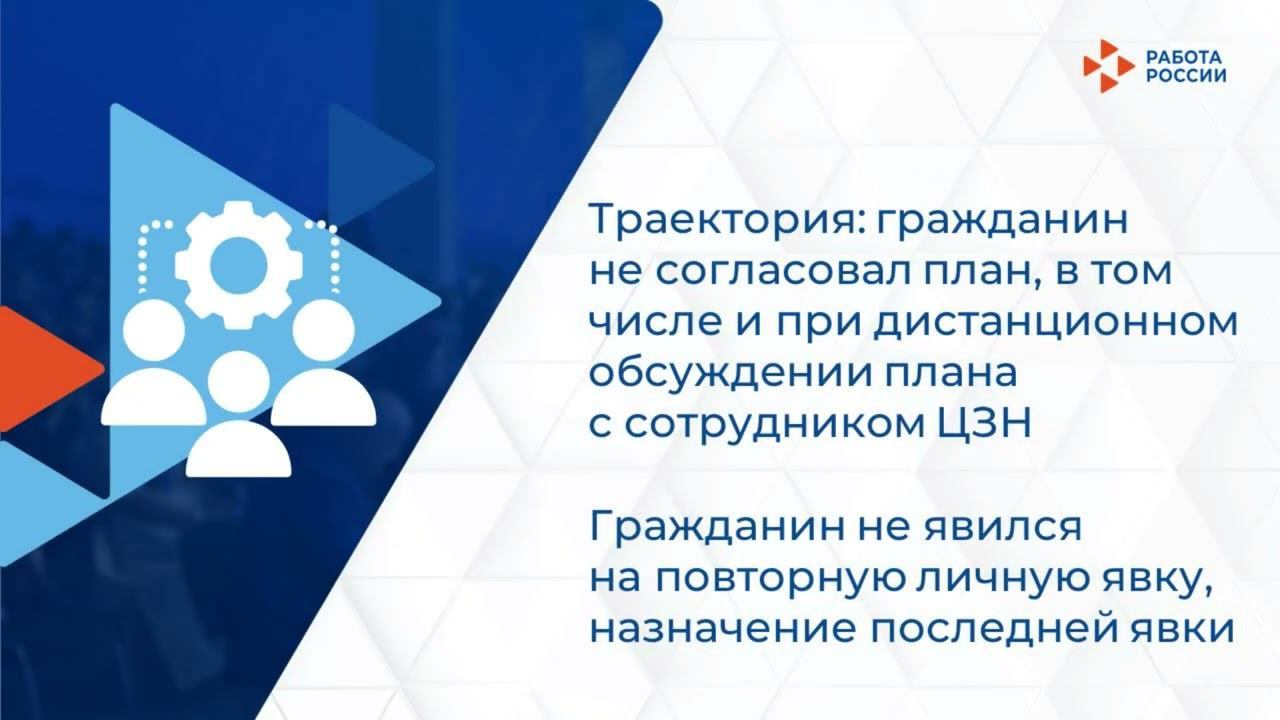 РАБОТА
РОССИИ

Траектория: гражданин не согласовал план, в том числе и при дистанционном обсуждении плана с сотрудником ЦЗН

Гражданин не явился на повторную личную явку, назначение последней явки